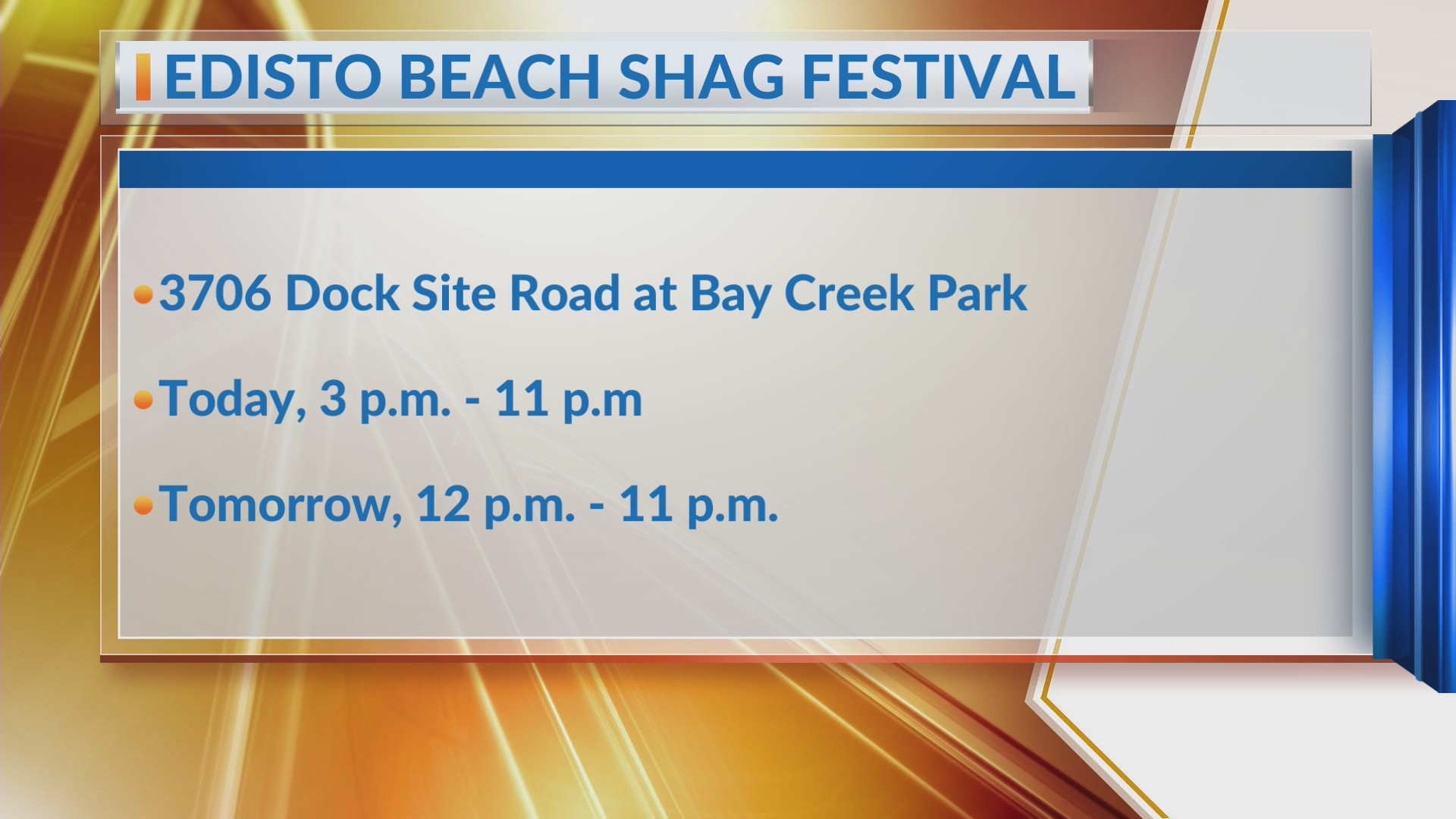 EDISTO BEACH SHAG FESTIVAL

• 3706 Dock Site Road at Bay Creek Park

• Today, 3 p.m. - 11 p.m

• Tomorrow, 12 p.m. - 11 p.m.